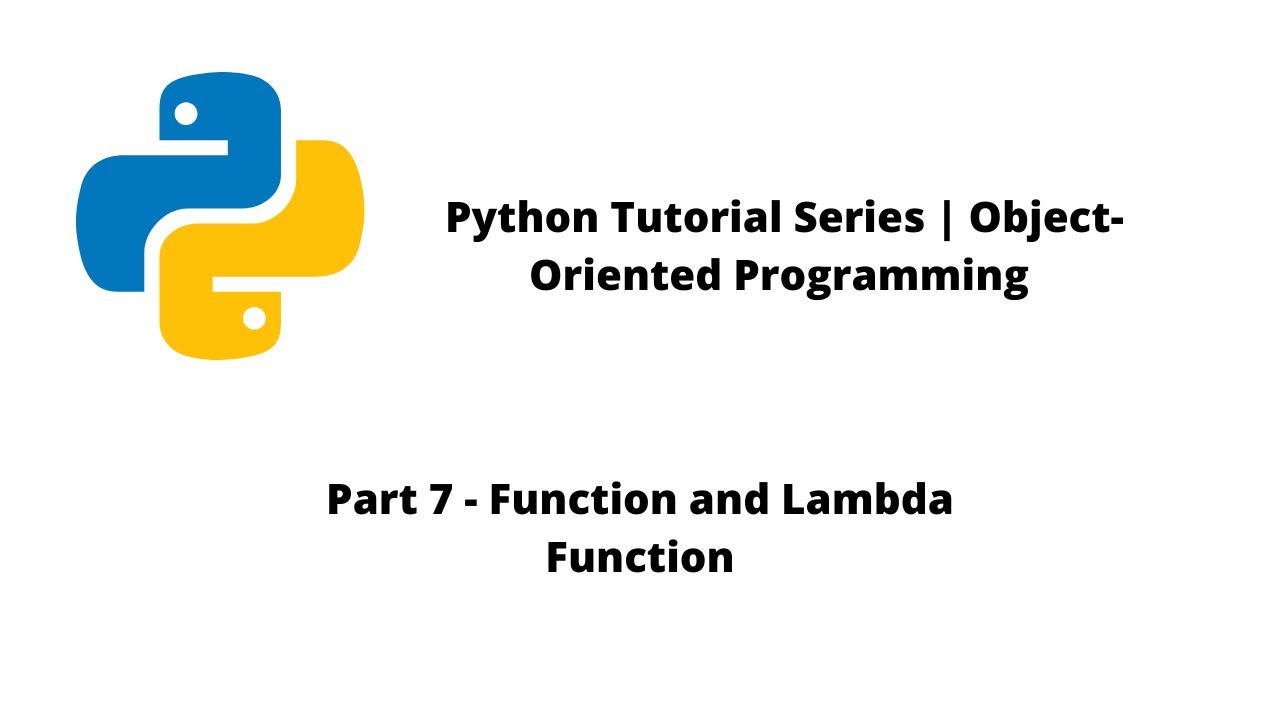 Python Tutorial Series | Object-Oriented Programming

Part 7 - Function and Lambda Function